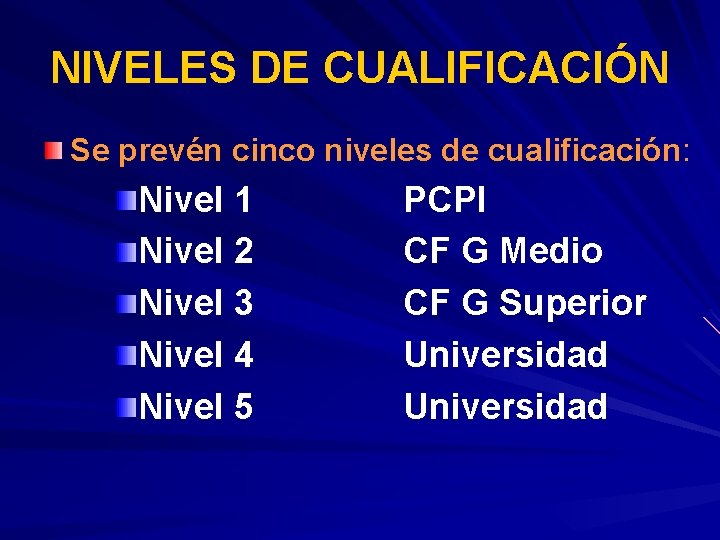 NIVELES DE CUALIFICACIÓN

Se prevén cinco niveles de cualificación:

Nivel 1 PCPI
Nivel 2 CF G Medio
Nivel 3 CF G Superior
Nivel 4 Universidad
Nivel 5 Universidad